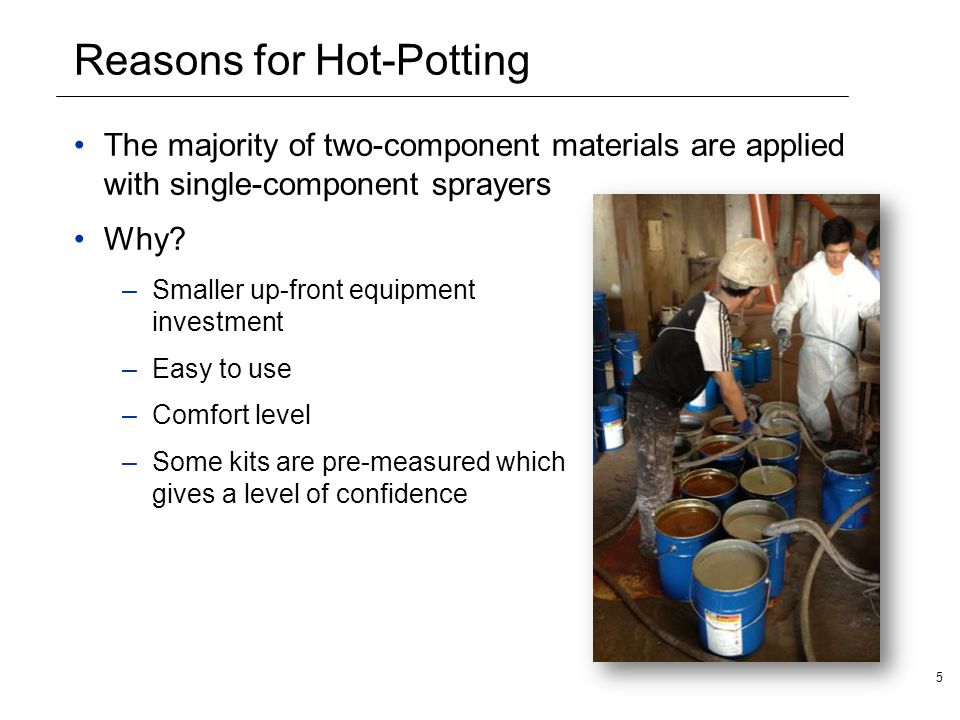 Reasons for Hot-Potting

• The majority of two-component materials are applied with single-component sprayers

• Why?

– Smaller up-front equipment investment

– Easy to use

– Comfort level

– Some kits are pre-measured which gives a level of confidence

5